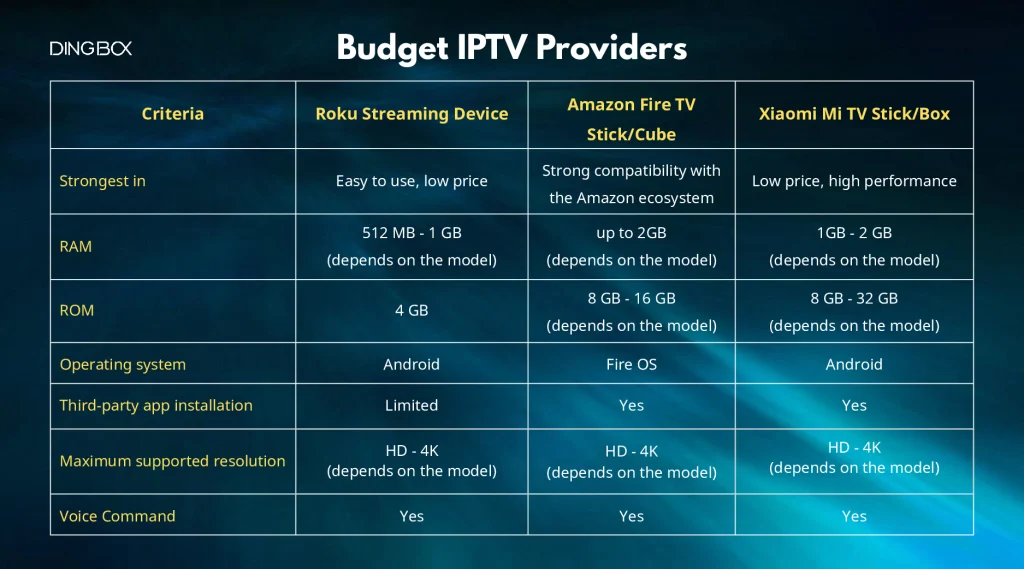 DINGBOX

Budget IPTV Providers

| Criteria | Roku Streaming Device | Amazon Fire TV Stick/Cube | Xiaomi Mi TV Stick/Box |
|---|---|---|---|
| Strongest in | Easy to use, low price | Strong compatibility with the Amazon ecosystem | Low price, high performance |
| RAM | 512 MB - 1 GB (depends on the model) | up to 2GB (depends on the model) | 1GB - 2 GB (depends on the model) |
| ROM | 4 GB | 8 GB - 16 GB (depends on the model) | 8 GB - 32 GB (depends on the model) |
| Operating system | Android | Fire OS | Android |
| Third-party app installation | Limited | Yes | Yes |
| Maximum supported resolution | HD - 4K (depends on the model) | HD - 4K (depends on the model) | HD - 4K (depends on the model) |
| Voice Command | Yes | Yes | Yes |